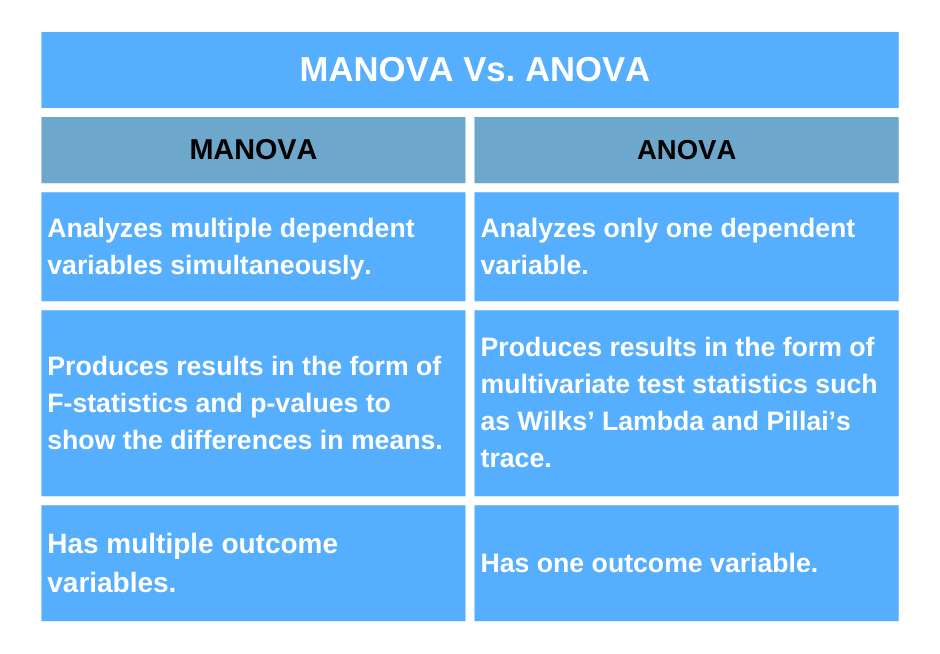 MANOVA Vs. ANOVA

| MANOVA | ANOVA |
|---|---|
| Analyzes multiple dependent variables simultaneously. | Analyzes only one dependent variable. |
| Produces results in the form of F-statistics and p-values to show the differences in means. | Produces results in the form of multivariate test statistics such as Wilks’ Lambda and Pillai’s trace. |
| Has multiple outcome variables. | Has one outcome variable. |